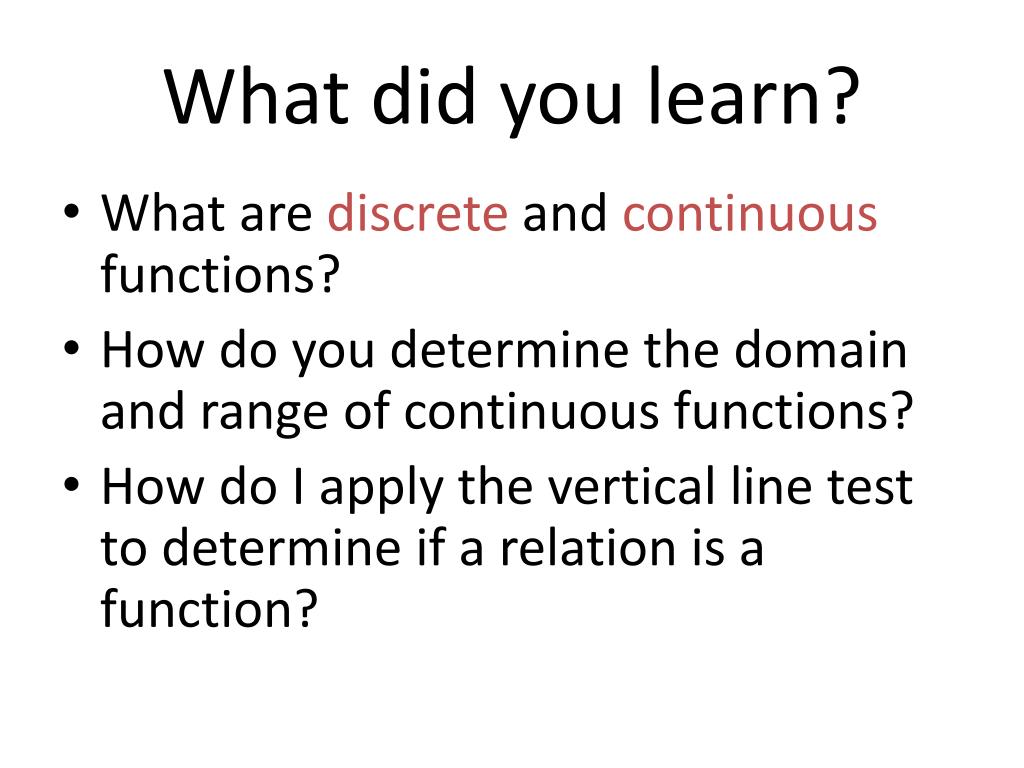 What did you learn?

• What are discrete and continuous functions?
• How do you determine the domain and range of continuous functions?
• How do I apply the vertical line test to determine if a relation is a function?